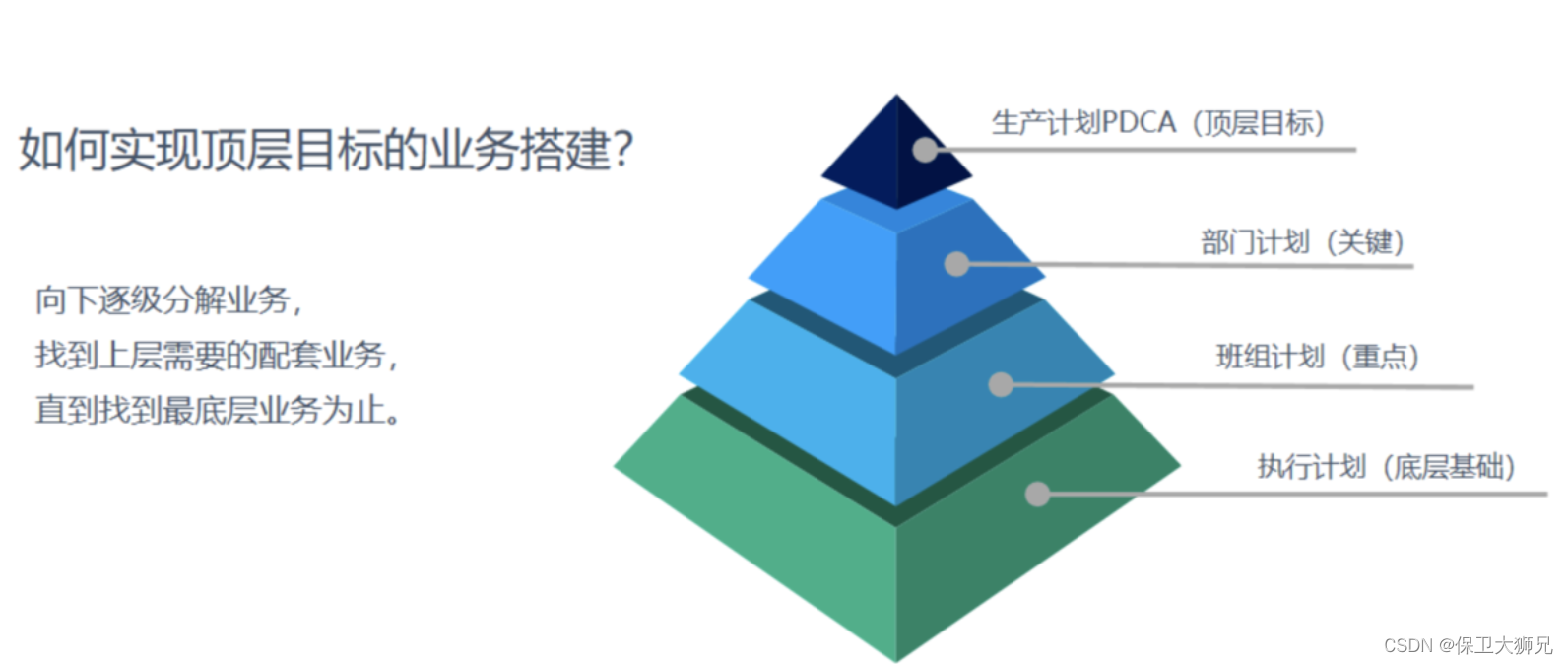 如何实现顶层目标的业务搭建?

向下逐级分解业务,
找到上层需要的配套业务,
直到找到最底层业务为止。

生产计划PDCA（顶层目标）

部门计划（关键）

班组计划（重点）

执行计划（底层基础）

CSDN @保卫大狮兄